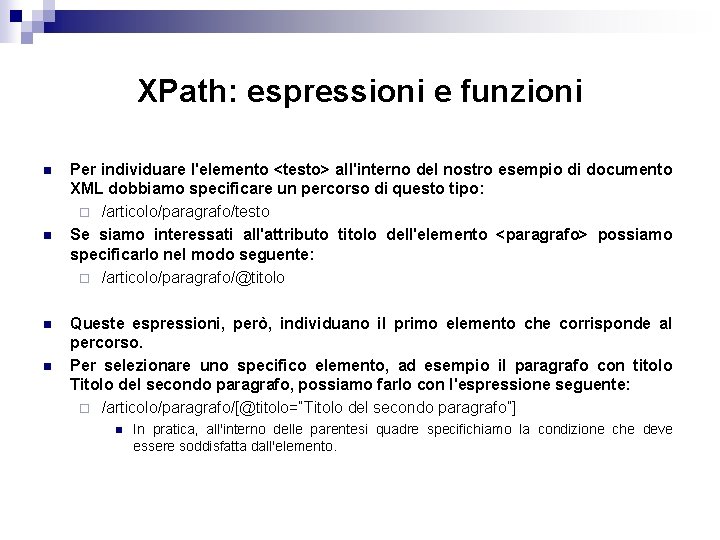 XPath: espressioni e funzioni

Per individuare l'elemento <testo> all'interno del nostro esempio di documento XML dobbiamo specificare un percorso di questo tipo:

/articolo/paragrafo/testo

Se siamo interessati all'attributo titolo dell'elemento <paragrafo> possiamo specificarlo nel modo seguente:

/articolo/paragrafo/@titolo

Queste espressioni, però, individuano il primo elemento che corrisponde al percorso.

Per selezionare uno specifico elemento, ad esempio il paragrafo con titolo Titolo del secondo paragrafo, possiamo farlo con l'espressione seguente:

/articolo/paragrafo/[@titolo="Titolo del secondo paragrafo"]

In pratica, all'interno delle parentesi quadre specifichiamo la condizione che deve essere soddisfatta dall'elemento.